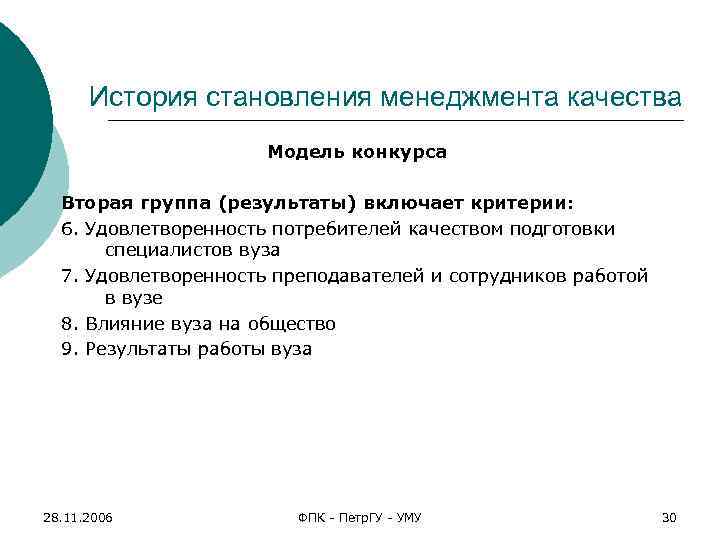 История становления менеджмента качества

Модель конкурса

Вторая группа (результаты) включает критерии:

6. Удовлетворенность потребителей качеством подготовки специалистов вуза

7. Удовлетворенность преподавателей и сотрудников работой в вузе

8. Влияние вуза на общество

9. Результаты работы вуза

28.11.2006

ФПК - ПетрГУ - УМУ

30